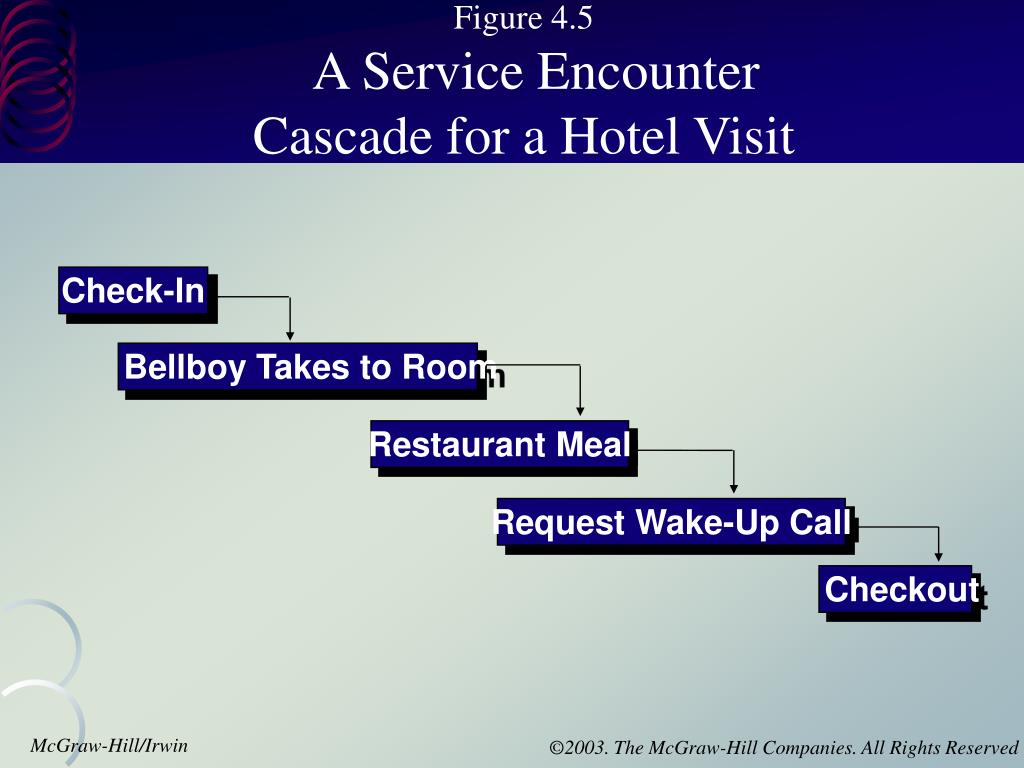 Figure 4.5

A Service Encounter Cascade for a Hotel Visit

Check-In

Bellboy Takes to Room

Restaurant Meal

Request Wake-Up Call

Checkout

McGraw-Hill/Irwin

©2003. The McGraw-Hill Companies. All Rights Reserved